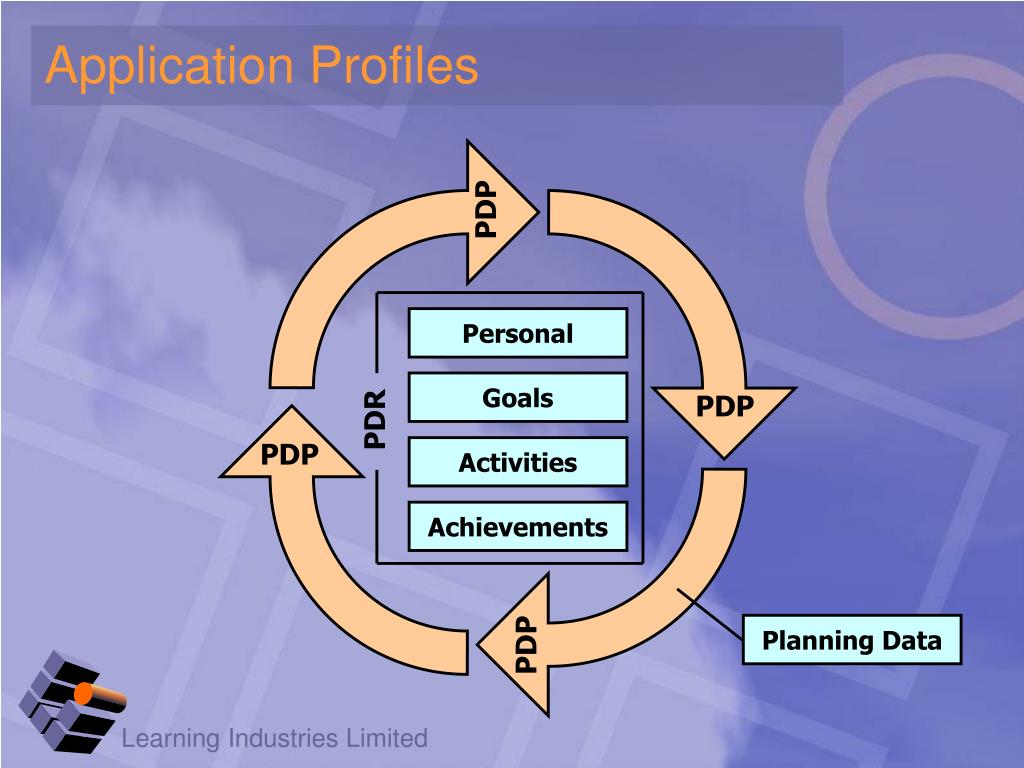 Application Profiles

PDP

PDP

PDP

PDP

PDR

Personal

Goals

Activities

Achievements

Planning Data

Learning Industries Limited